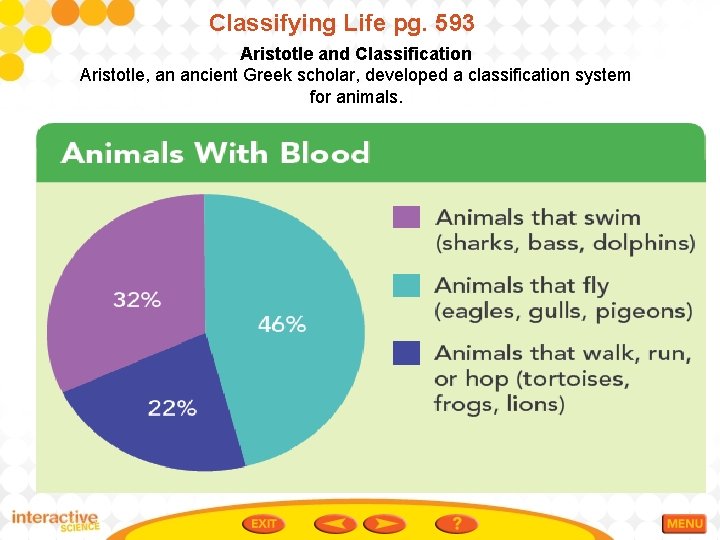 Classifying Life pg. 593

Aristotle and Classification

Aristotle, an ancient Greek scholar, developed a classification system for animals.

Animals With Blood

32%

46%

22%

Animals that swim (sharks, bass, dolphins)

Animals that fly (eagles, gulls, pigeons)

Animals that walk, run, or hop (tortoises, frogs, lions)

interactive SCIENCE

EXIT

?

MENU